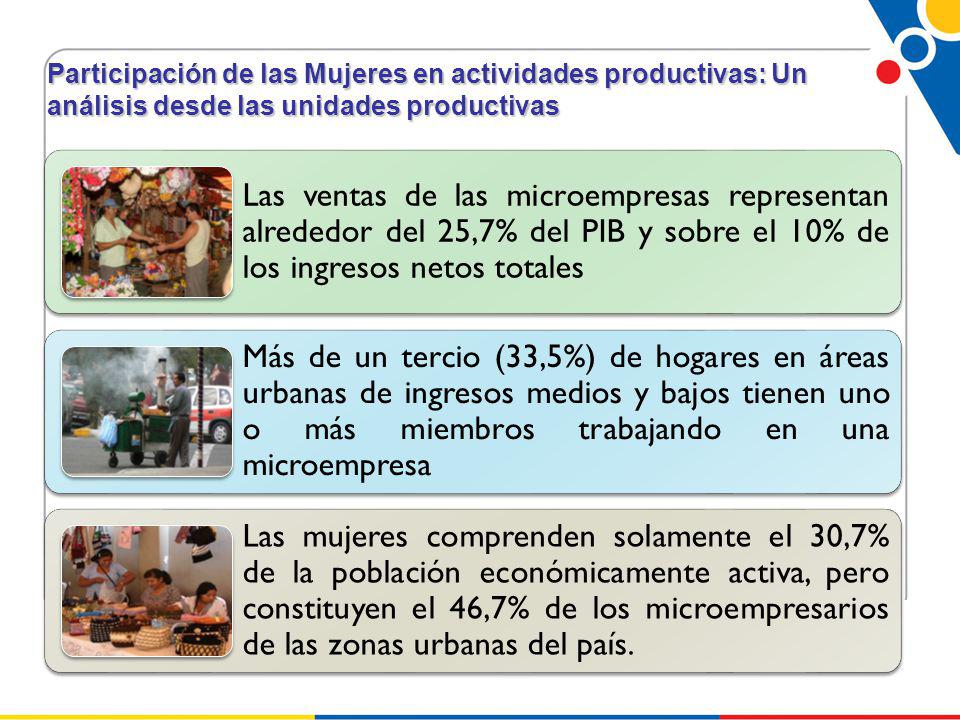 Participación de las Mujeres en actividades productivas: Un análisis desde las unidades productivas

Las ventas de las microempresas representan alrededor del 25,7% del PIB y sobre el 10% de los ingresos netos totales

Más de un tercio (33,5%) de hogares en áreas urbanas de ingresos medios y bajos tienen uno o más miembros trabajando en una microempresa

Las mujeres comprenden solamente el 30,7% de la población económicamente activa, pero constituyen el 46,7% de los microempresarios de las zonas urbanas del país.